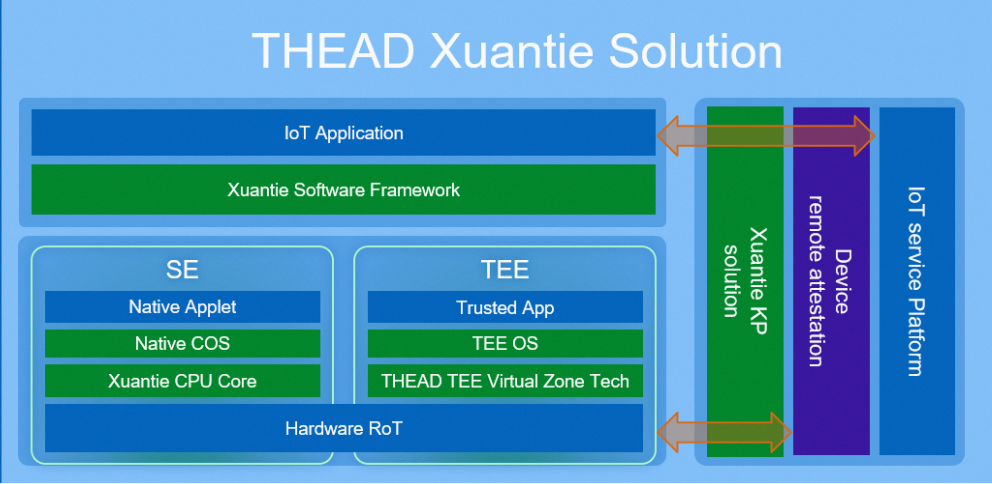 THEAD Xuantie Solution

IoT Application

Xuantie Software Framework

SE

Native Applet

Native COS

Xuantie CPU Core

TEE

Trusted App

TEE OS

THEAD TEE Virtual Zone Tech

Hardware RoT

Xuantie KP solution

Device remote attestation

IoT service Platform